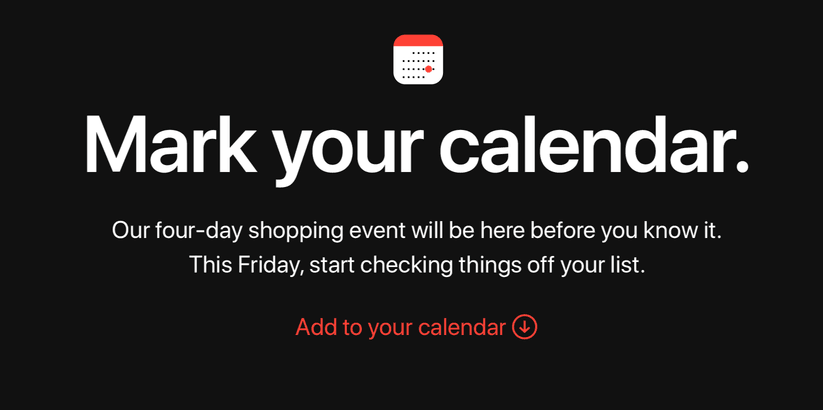 Mark your calendar.

Our four-day shopping event will be here before you know it. This Friday, start checking things off your list.

Add to your calendar